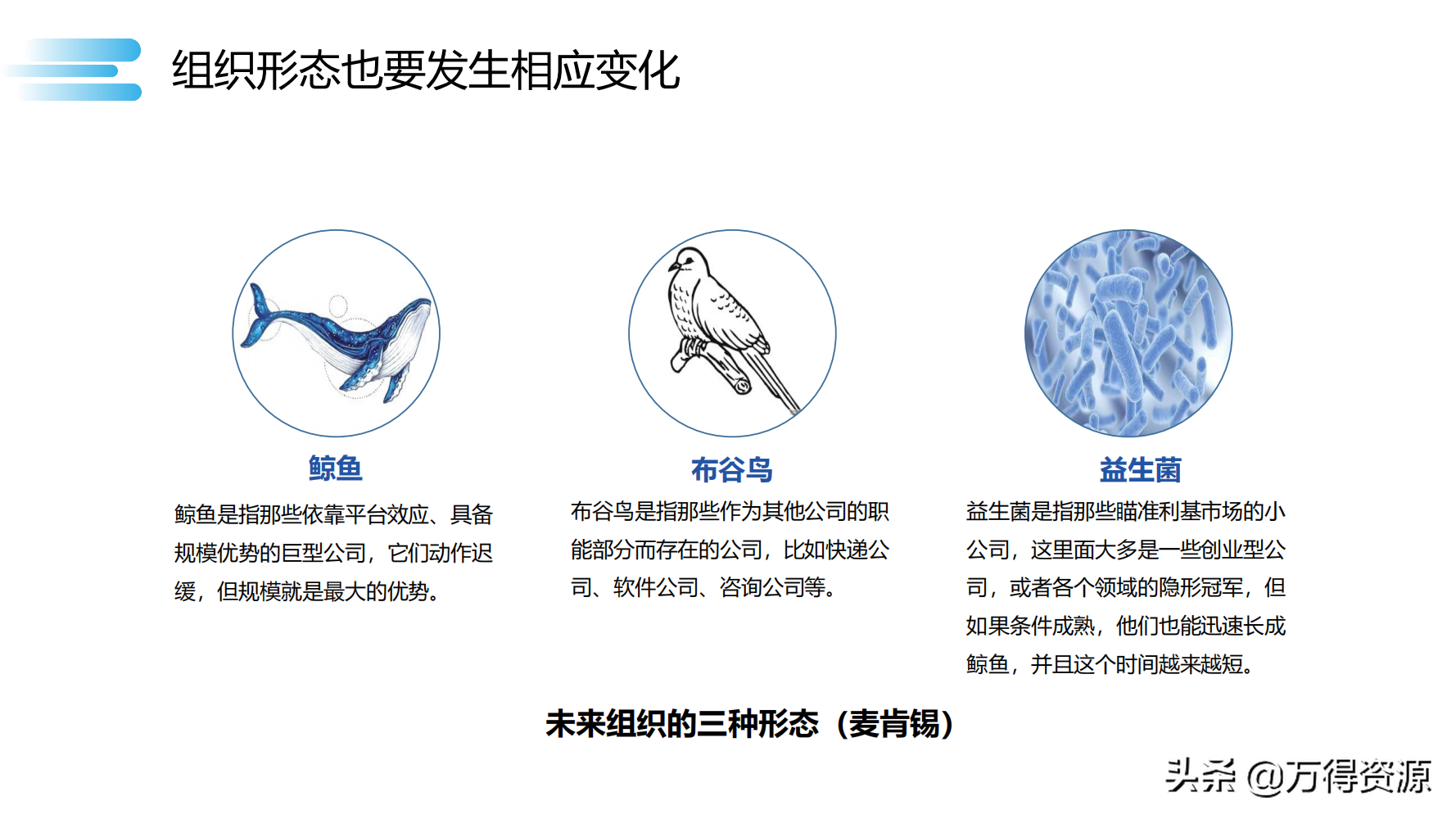 组织形态也要发生相应变化

鲸鱼

鲸鱼是指那些依靠平台效应、具备规模优势的巨型公司，它们动作迟缓，但规模就是最大的优势。

布谷鸟

布谷鸟是指那些作为其他公司的职能部分而存在的公司，比如快递公司、软件公司、咨询公司等。

益生菌

益生菌是指那些瞄准利基市场的小公司，这里面大多是一些创业型公司，或者各个领域的隐形冠军，但如果条件成熟，他们也能迅速长成鲸鱼，并且这个时间越来越短。

未来组织的三种形态（麦肯锡）

头条 @万得资源